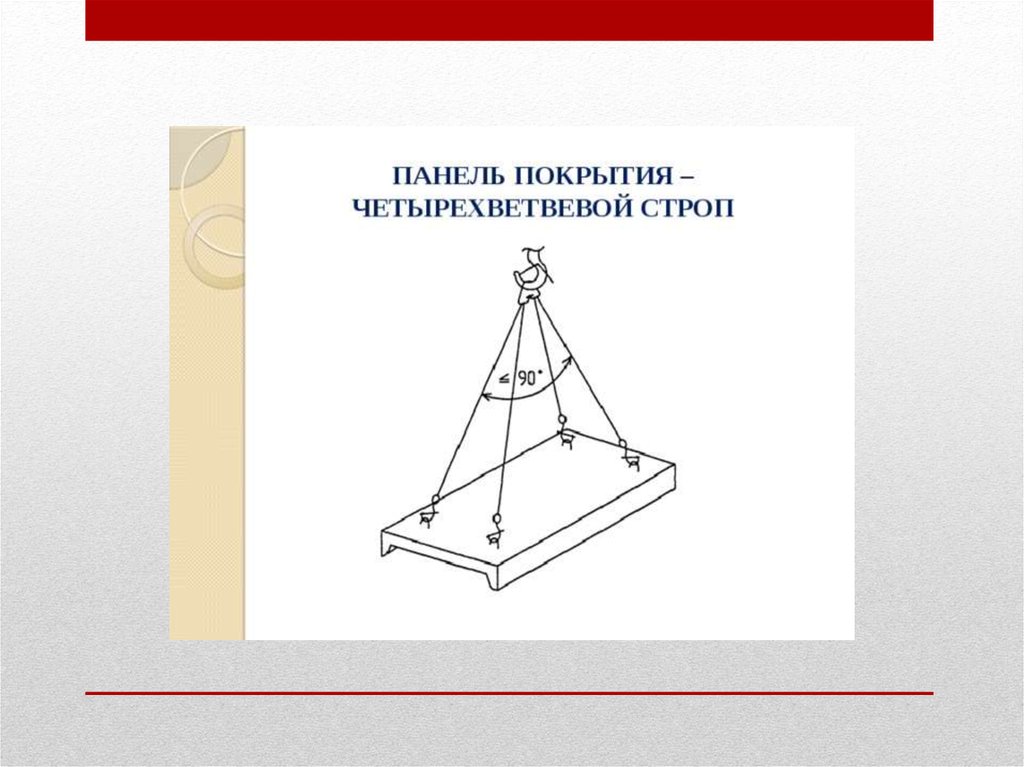 ПАНЕЛЬ ПОКРЫТИЯ – ЧЕТЫРЕХВЕТВЕВОЙ СТРОП

$\leq 90°$